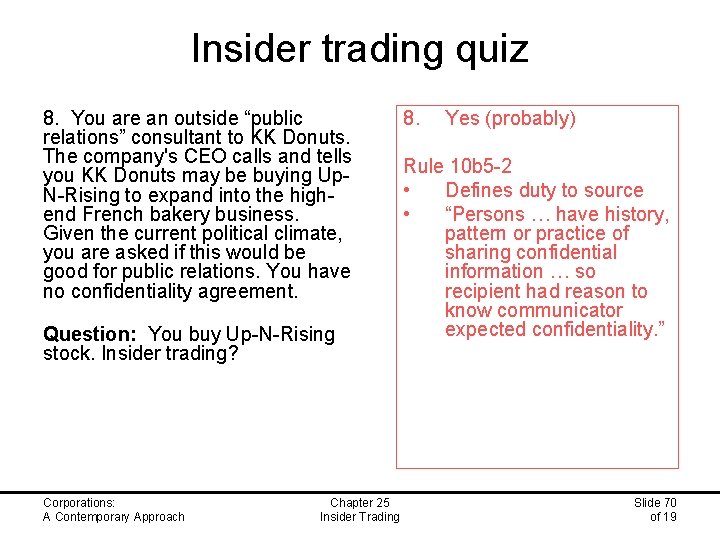 Insider trading quiz

8. You are an outside "public relations" consultant to KK Donuts. The company's CEO calls and tells you KK Donuts may be buying Up-N-Rising to expand into the high-end French bakery business. Given the current political climate, you are asked if this would be good for public relations. You have no confidentiality agreement.

Question: You buy Up-N-Rising stock. Insider trading?

8. Yes (probably)

Rule 10b5-2
• Defines duty to source
• "Persons … have history, pattern or practice of sharing confidential information … so recipient had reason to know communicator expected confidentiality."

Corporations:
A Contemporary Approach

Chapter 25
Insider Trading

Slide 70
of 19